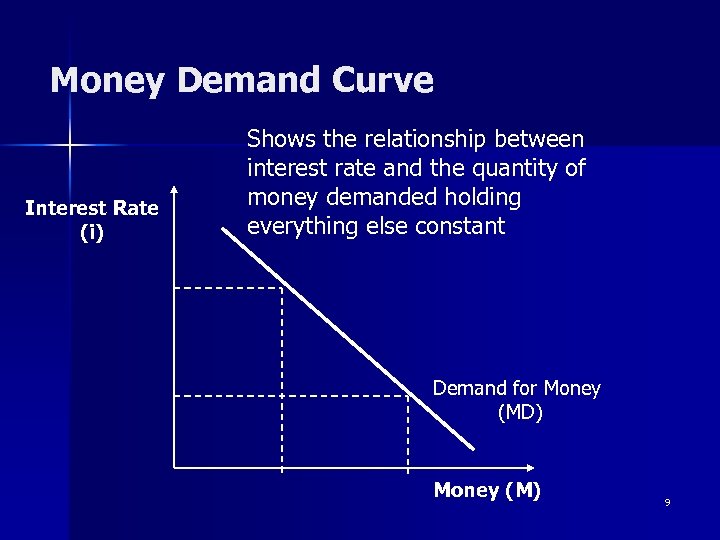 Money Demand Curve

Shows the relationship between interest rate and the quantity of money demanded holding everything else constant

Interest Rate
(i)

Demand for Money
(MD)

Money (M)

9